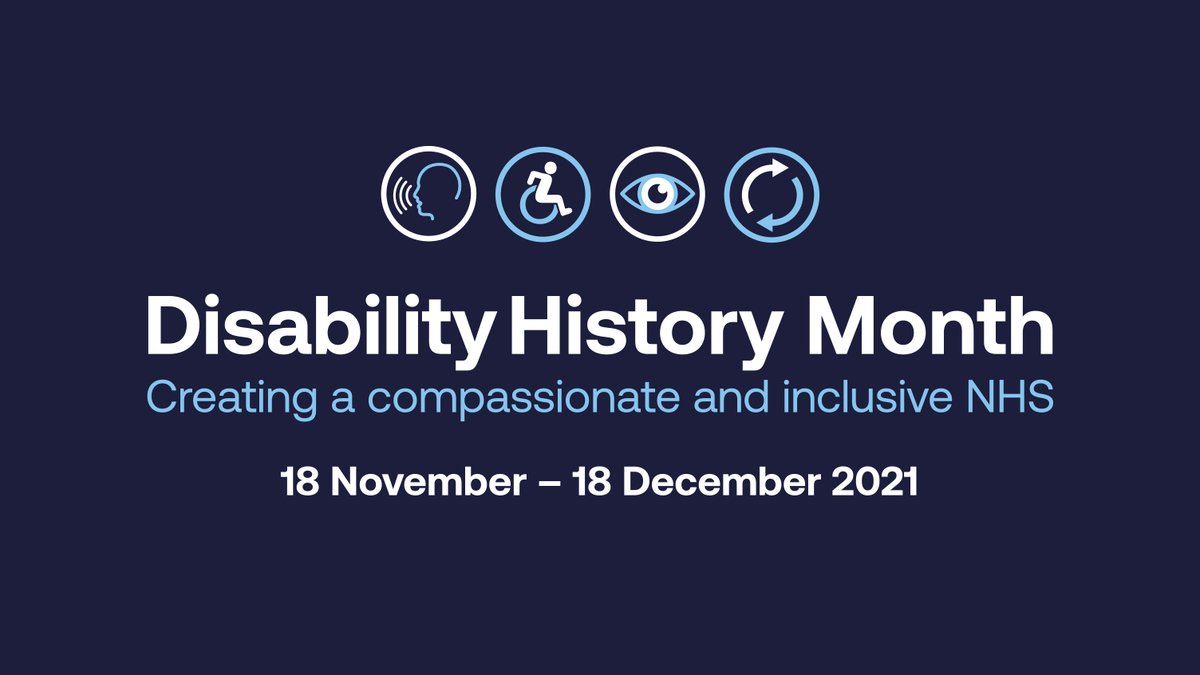 Disability History Month

Creating a compassionate and inclusive NHS

18 November – 18 December 2021